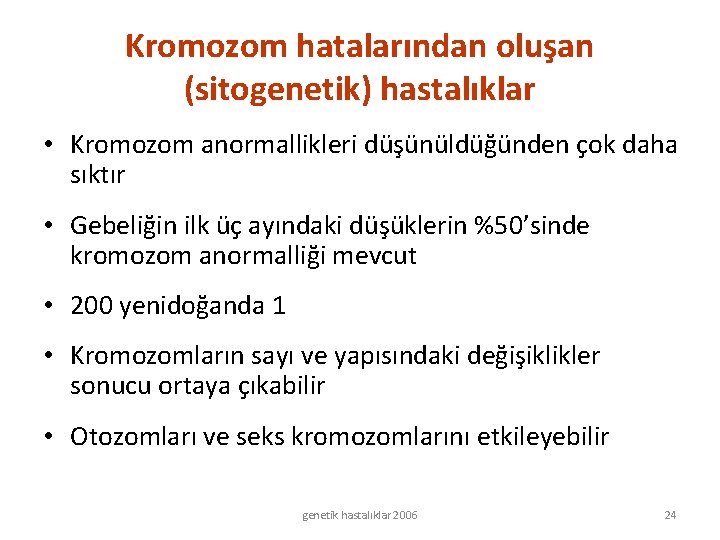 Kromozom hatalarından oluşan (sitogenetik) hastalıklar

• Kromozom anormallikleri düşünüldüğünden çok daha sıktır

• Gebeliğin ilk üç ayındaki düşüklerin %50'sinde kromozom anormalliği mevcut

• 200 yenidoğanda 1

• Kromozomların sayı ve yapısındaki değişiklikler sonucu ortaya çıkabilir

• Otozomları ve seks kromozomlarını etkileyebilir

genetik hastalıklar 2006

24